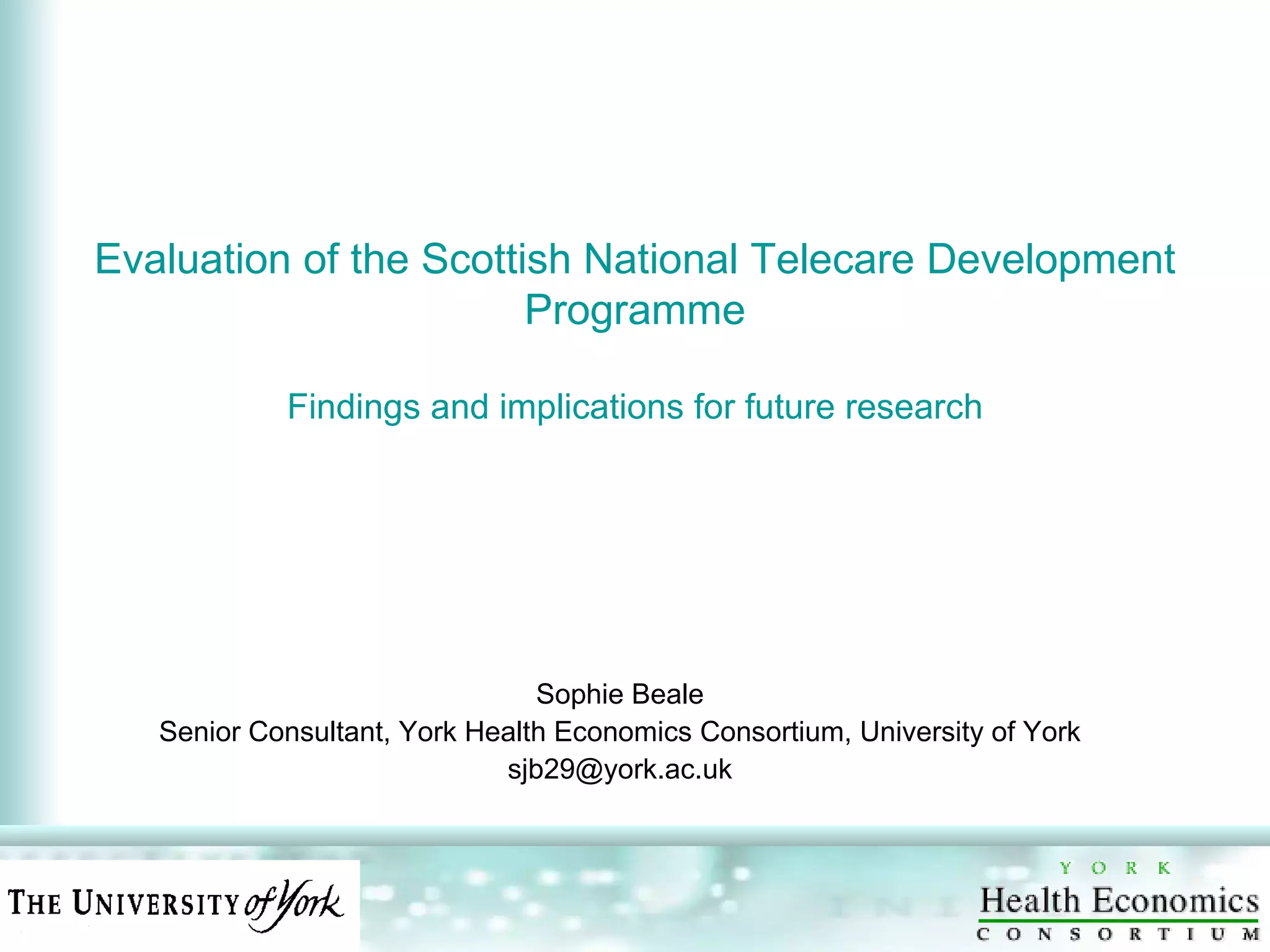 Evaluation of the Scottish National Telecare Development Programme

Findings and implications for future research

Sophie Beale
Senior Consultant, York Health Economics Consortium, University of York
sjb29@york.ac.uk

THE UNIVERSITY of York

YORK
Health Economics
CONSORTIUM